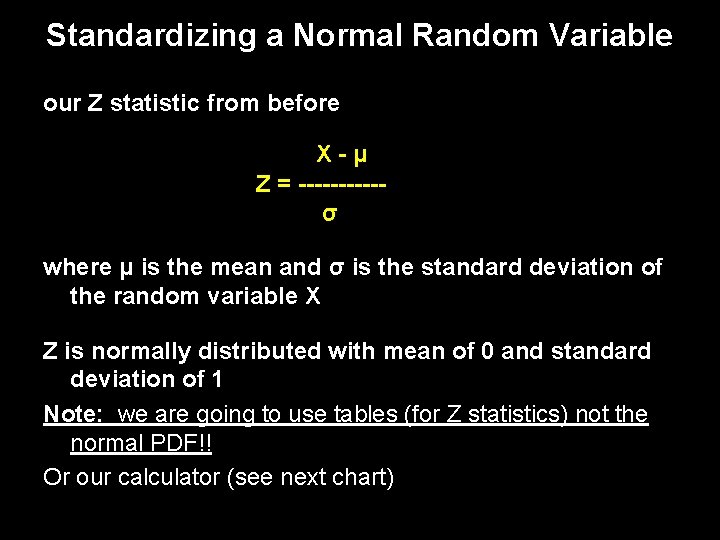 Standardizing a Normal Random Variable

our Z statistic from before

$Z = \frac{X - \mu}{\sigma}$

where μ is the mean and σ is the standard deviation of the random variable X

Z is normally distributed with mean of 0 and standard deviation of 1

Note: we are going to use tables (for Z statistics) not the normal PDF!!

Or our calculator (see next chart)